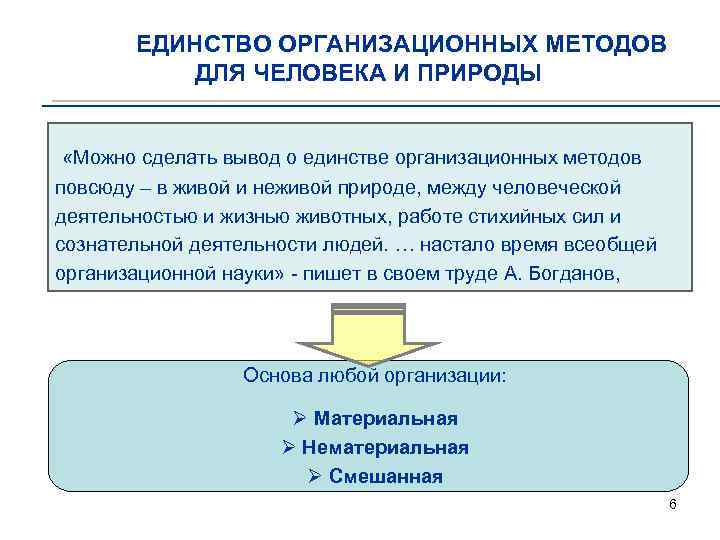 ЕДИНСТВО ОРГАНИЗАЦИОННЫХ МЕТОДОВ ДЛЯ ЧЕЛОВЕКА И ПРИРОДЫ

«Можно сделать вывод о единстве организационных методов повсюду – в живой и неживой природе, между человеческой деятельностью и жизнью животных, работе стихийных сил и сознательной деятельности людей. … настало время всеобщей организационной науки» - пишет в своем труде А. Богданов,

Основа любой организации:

➢ Материальная
➢ Нематериальная
➢ Смешанная

6